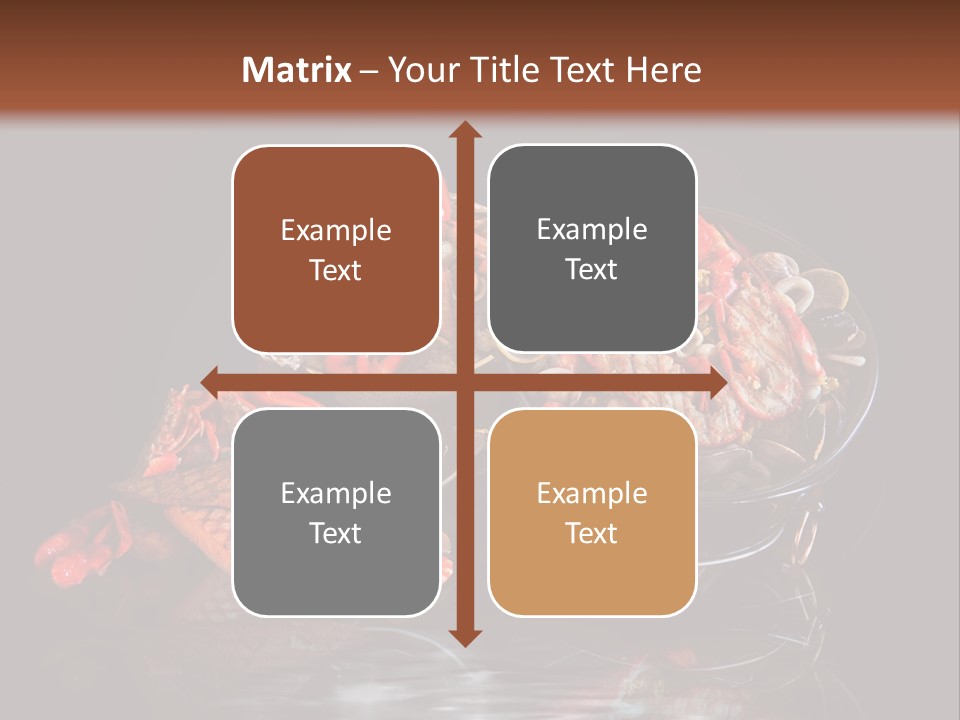 Matrix – Your Title Text Here

Example Text

Example Text

Example Text

Example Text